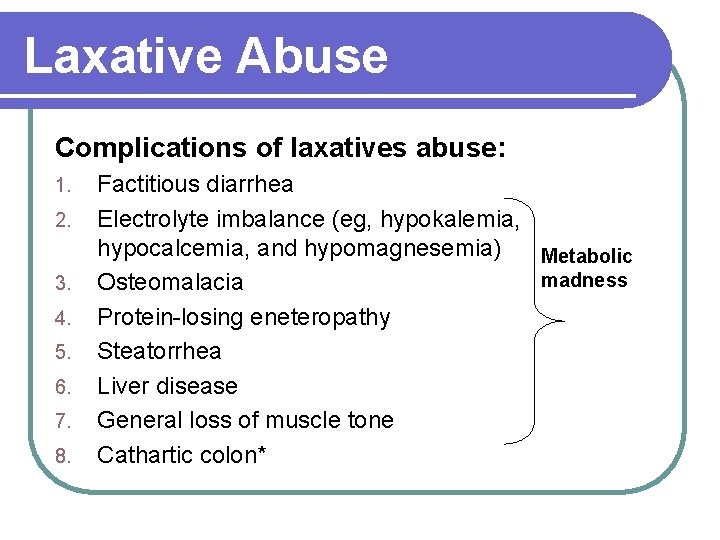 Laxative Abuse

Complications of laxatives abuse:

1. Factitious diarrhea
2. Electrolyte imbalance (eg, hypokalemia, hypocalcemia, and hypomagnesemia)
3. Osteomalacia
4. Protein-losing eneteropathy
5. Steatorrhea
6. Liver disease
7. General loss of muscle tone
8. Cathartic colon*

Metabolic madness